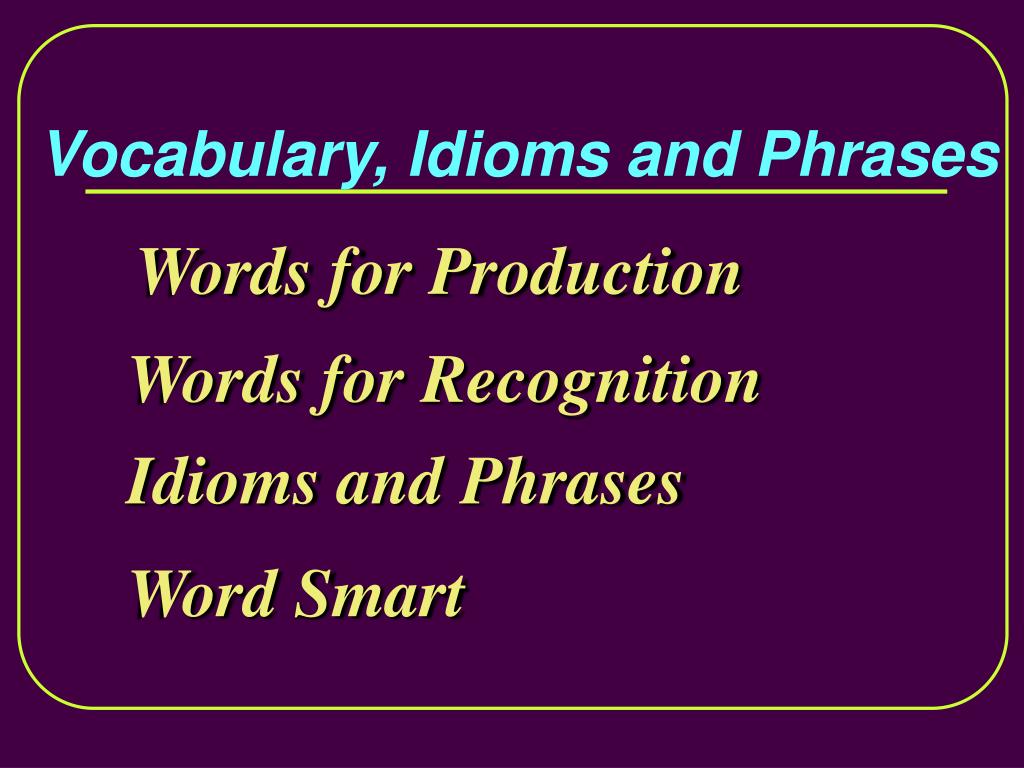 Vocabulary, Idioms and Phrases

Words for Production

Words for Recognition

Idioms and Phrases

Word Smart